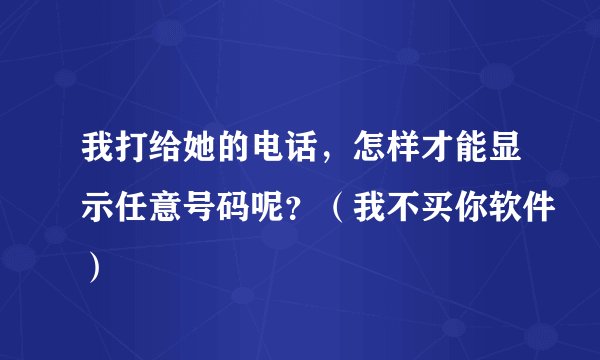 我打给她的电话，怎样才能显示任意号码呢？（我不买你软件）